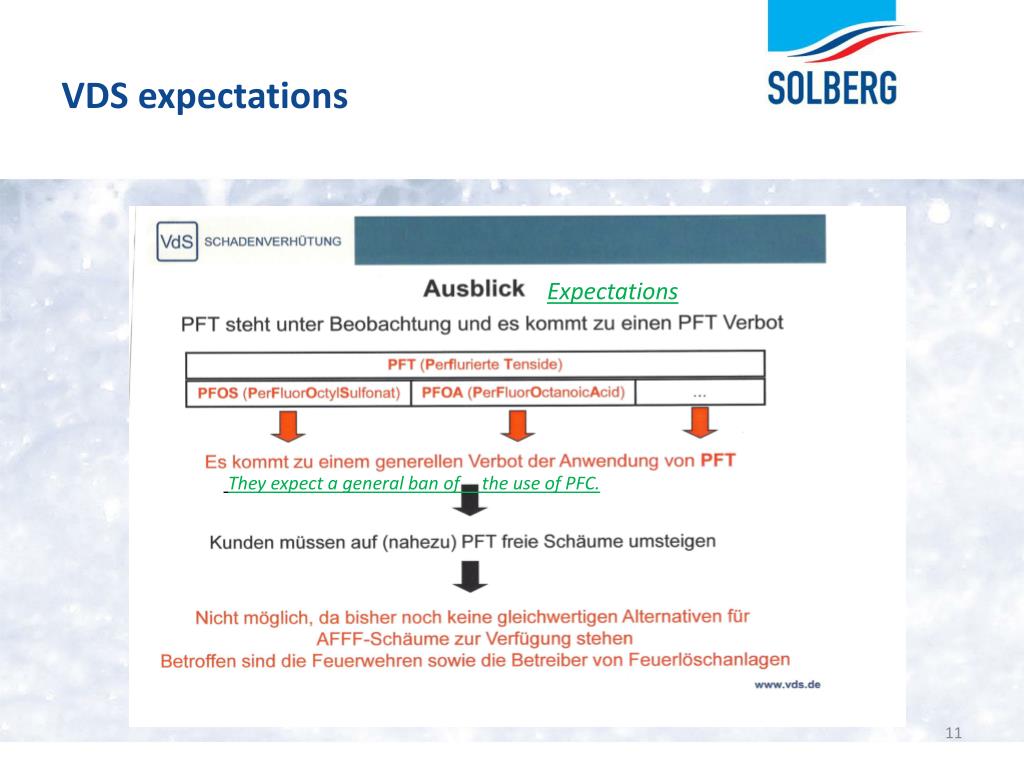 VDS expectations

SOLBERG

VdS SCHADENVERHÜTUNG

Ausblick Expectations

PFT steht unter Beobachtung und es kommt zu einen PFT Verbot

| PFT (Perflurierte Tenside) | | |
|---|---|---|
| PFOS (PerFluorOctylSulfonat) | PFOA (PerFluorOctanoicAcid) | ... |

Es kommt zu einem generellen Verbot der Anwendung von PFT
They expect a general ban of the use of PFC.

Kunden müssen auf (nahezu) PFT freie Schäume umsteigen

Nicht möglich, da bisher noch keine gleichwertigen Alternativen für AFFF-Schäume zur Verfügung stehen
Betroffen sind die Feuerwehren sowie die Betreiber von Feuerlöschanlagen

www.vds.de

11